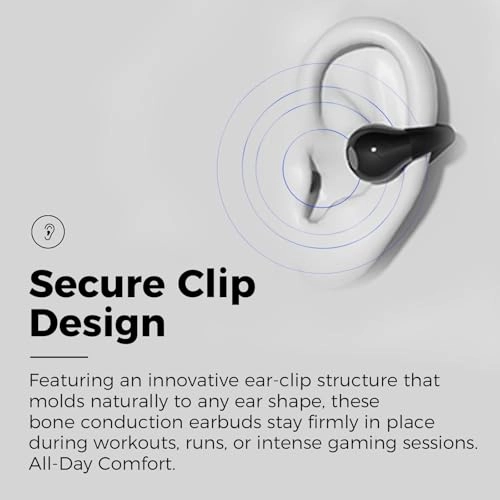 Secure Clip Design

Featuring an innovative ear-clip structure that molds naturally to any ear shape, these bone conduction earbuds stay firmly in place during workouts, runs, or intense gaming sessions. All-Day Comfort.